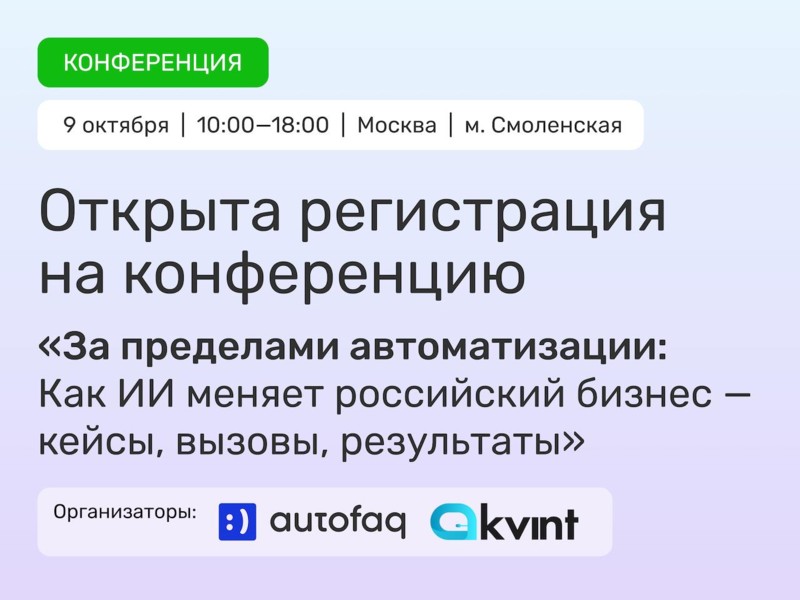 КОНФЕРЕНЦИЯ

9 октября | 10:00–18:00 | Москва | м. Смоленская

Открыта регистрация на конференцию

«За пределами автоматизации: Как ИИ меняет российский бизнес — кейсы, вызовы, результаты»

Организаторы: :) autofaq kvint